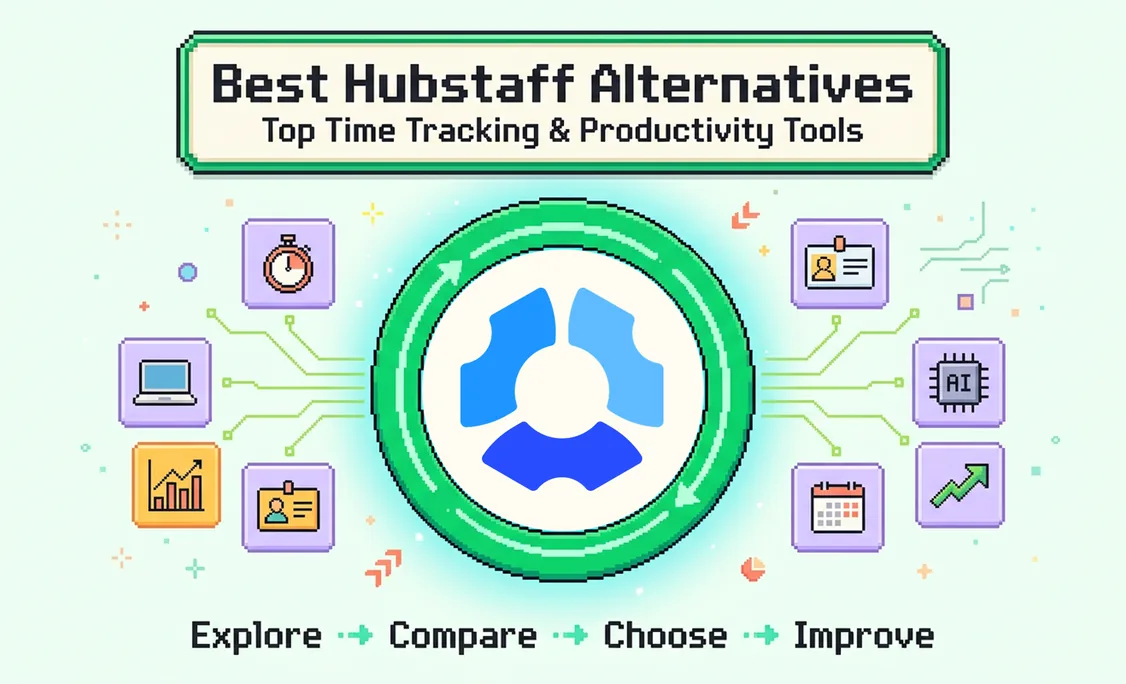 Best Hubstaff Alternatives
Top Time Tracking & Productivity Tools

AI

Explore → Compare → Choose → Improve